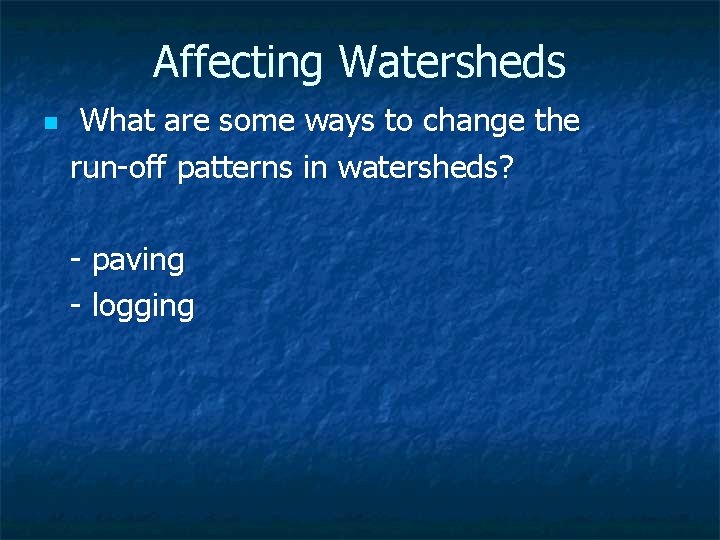 Affecting Watersheds

What are some ways to change the run-off patterns in watersheds?

- paving
- logging